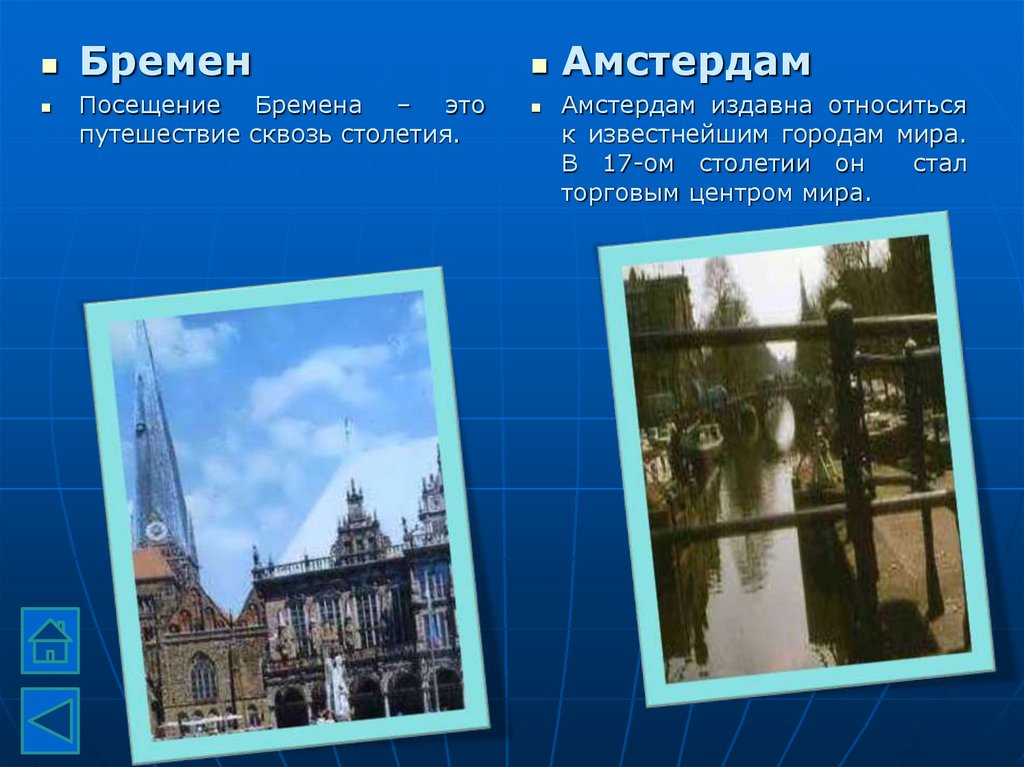 Бремен

Посещение Бремена – это путешествие сквозь столетия.

Амстердам

Амстердам издавна относиться к известнейшим городам мира. В 17-ом столетии он стал торговым центром мира.